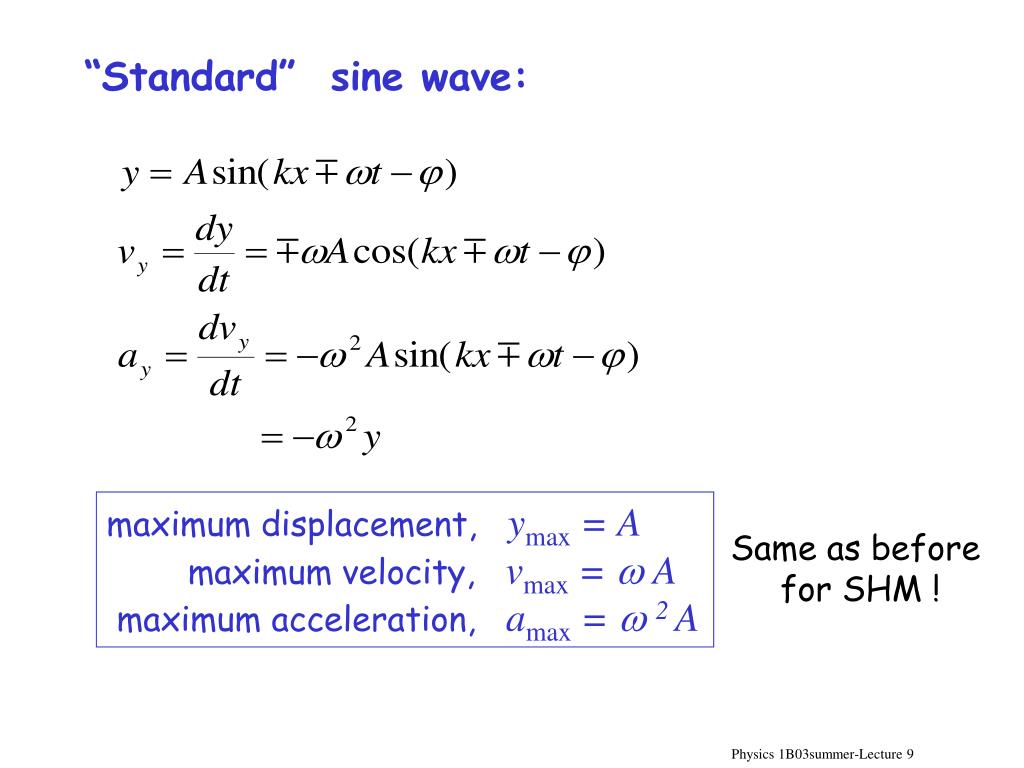 “Standard” sine wave:

$y = A\sin(kx \mp \omega t - \varphi)$

$v_y = \frac{dy}{dt} = \mp\omega A\cos(kx \mp \omega t - \varphi)$

$a_y = \frac{dv_y}{dt} = -\omega^2 A\sin(kx \mp \omega t - \varphi)$

$= -\omega^2 y$

maximum displacement, $y_{\max} = A$
maximum velocity, $v_{\max} = \omega A$
maximum acceleration, $a_{\max} = \omega^2 A$

Same as before for SHM !

Physics 1B03summer-Lecture 9